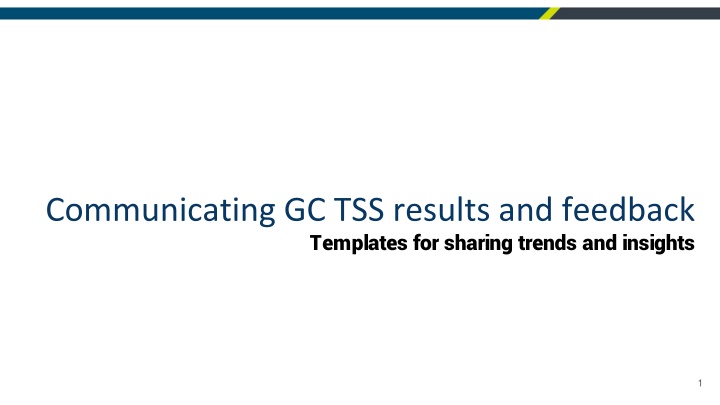 Communicating GC TSS results and feedback

Templates for sharing trends and insights

1